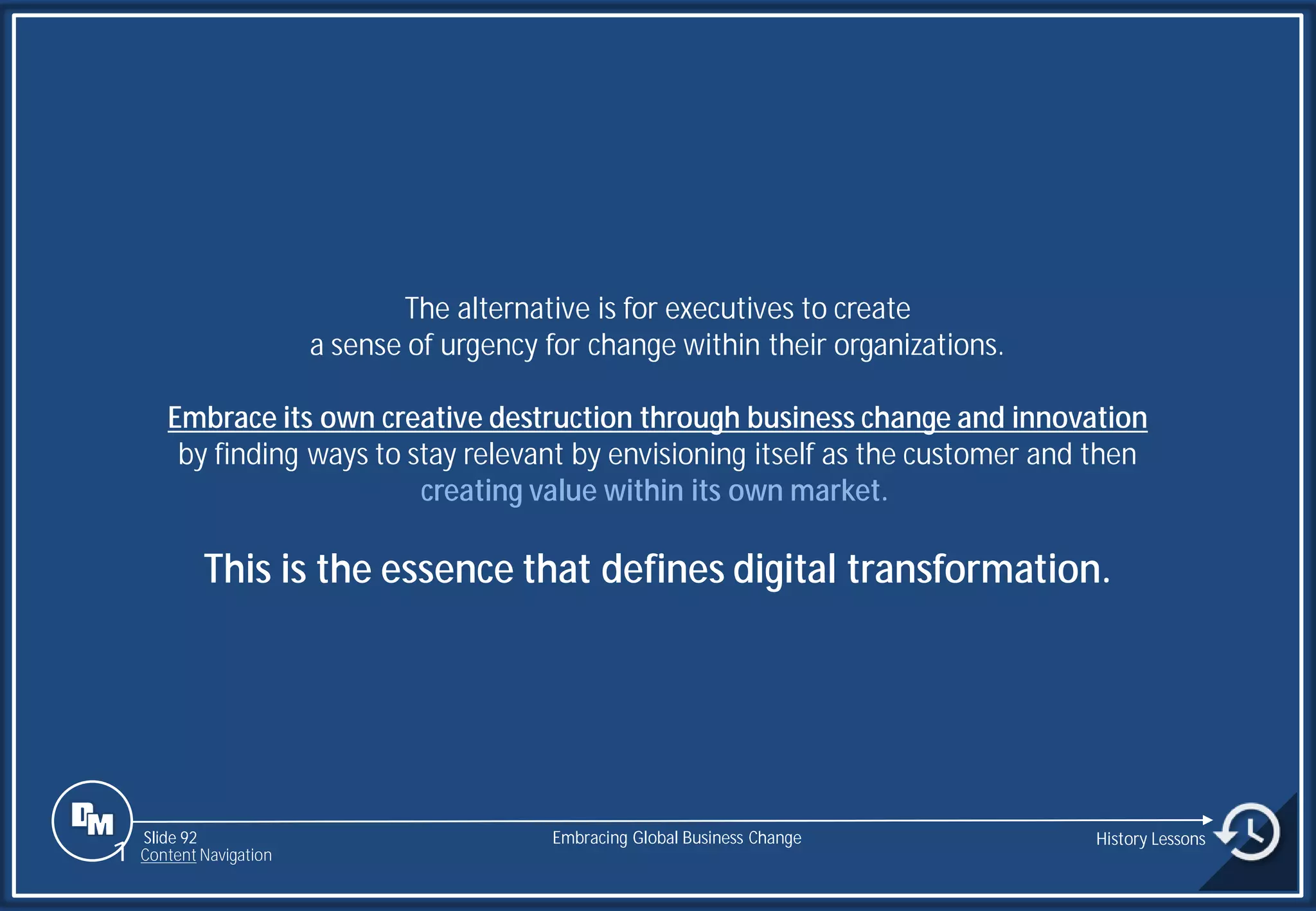 The alternative is for executives to create a sense of urgency for change within their organizations.

Embrace its own creative destruction through business change and innovation by finding ways to stay relevant by envisioning itself as the customer and then creating value within its own market.

This is the essence that defines digital transformation.

DM

Slide 92
Content Navigation

Embracing Global Business Change

History Lessons